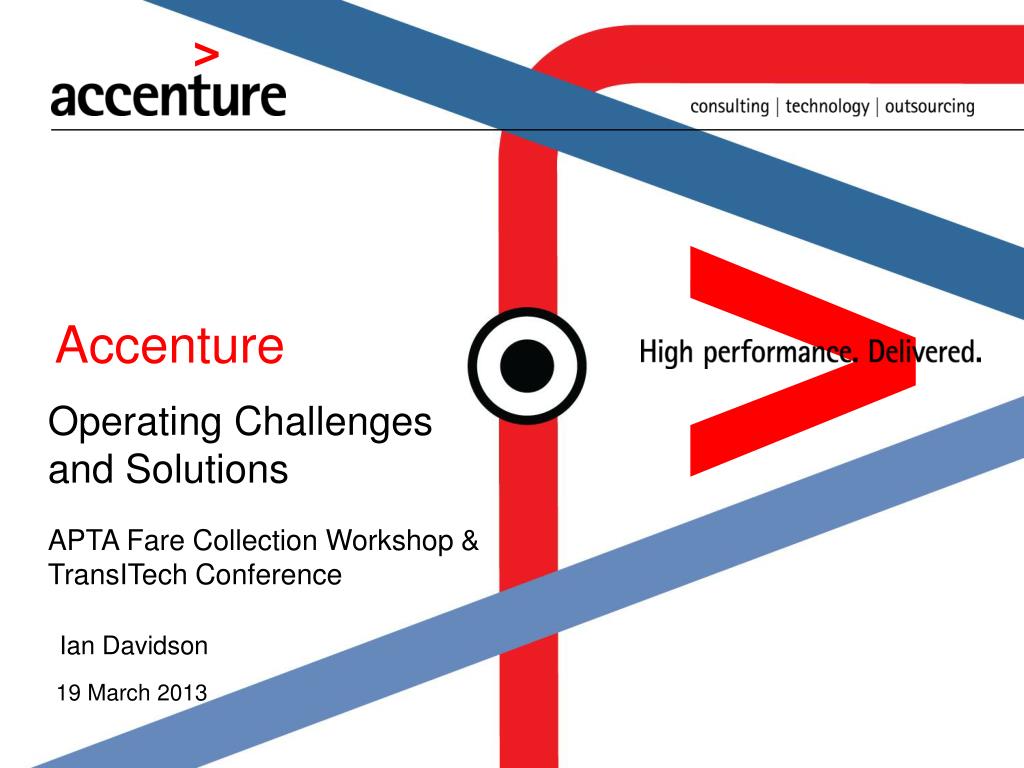 accenture

consulting | technology | outsourcing

Accenture

High performance. Delivered.

Operating Challenges and Solutions

APTA Fare Collection Workshop & TransITech Conference

Ian Davidson

19 March 2013